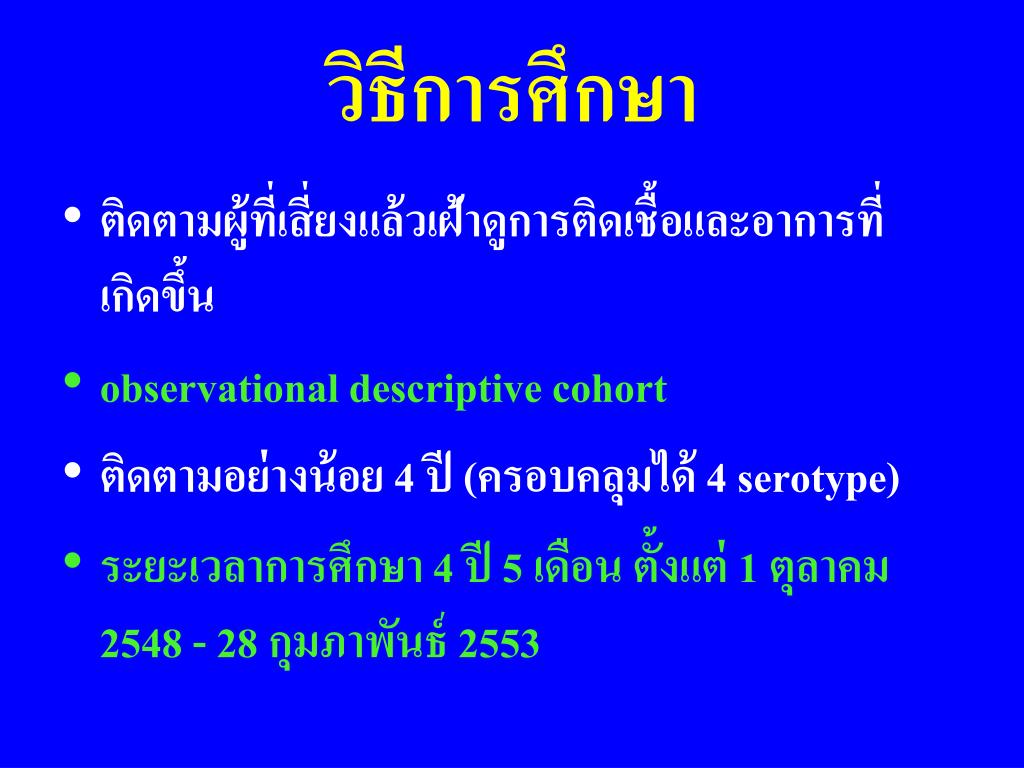 วิธีการศึกษา

• ติดตามผู้ที่เสี่ยงแล้วเฝ้าดูการติดเชื้อและอาการที่เกิดขึ้น

• observational descriptive cohort

• ติดตามอย่างน้อย 4 ปี (ครอบคลุมได้ 4 serotype)

• ระยะเวลาการศึกษา 4 ปี 5 เดือน ตั้งแต่ 1 ตุลาคม 2548 - 28 กุมภาพันธ์ 2553